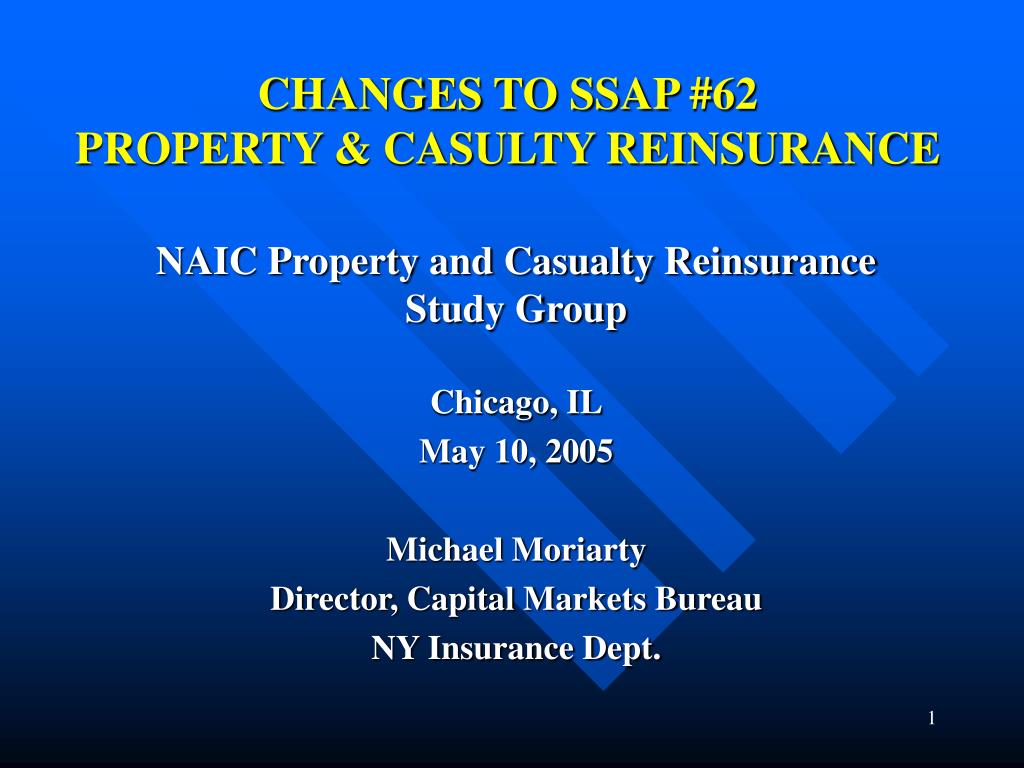 CHANGES TO SSAP #62
PROPERTY & CASULTY REINSURANCE

NAIC Property and Casualty Reinsurance Study Group

Chicago, IL
May 10, 2005

Michael Moriarty
Director, Capital Markets Bureau
NY Insurance Dept.

1